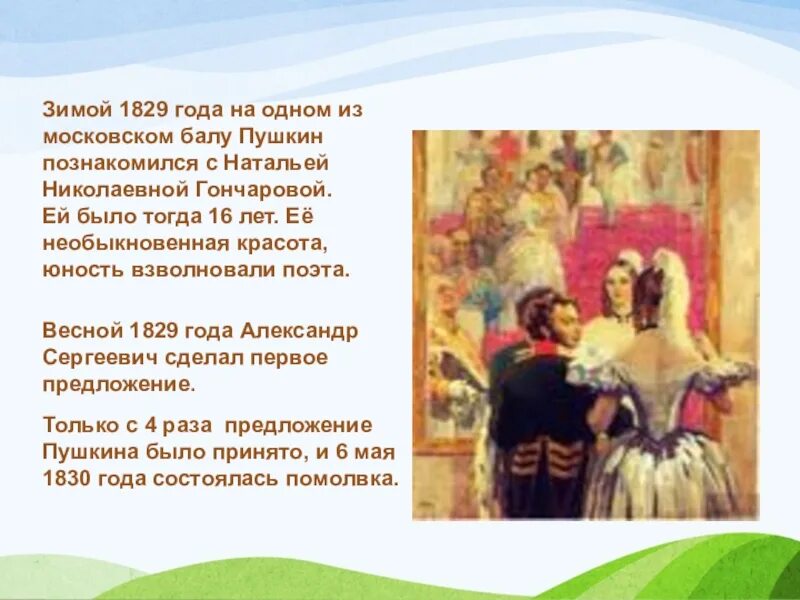 Зимой 1829 года на одном из московском балу Пушкин познакомился с Натальей Николаевной Гончаровой. Ей было тогда 16 лет. Её необыкновенная красота, юность взволновали поэта.

Весной 1829 года Александр Сергеевич сделал первое предложение.

Только с 4 раза предложение Пушкина было принято, и 6 мая 1830 года состоялась помолвка.